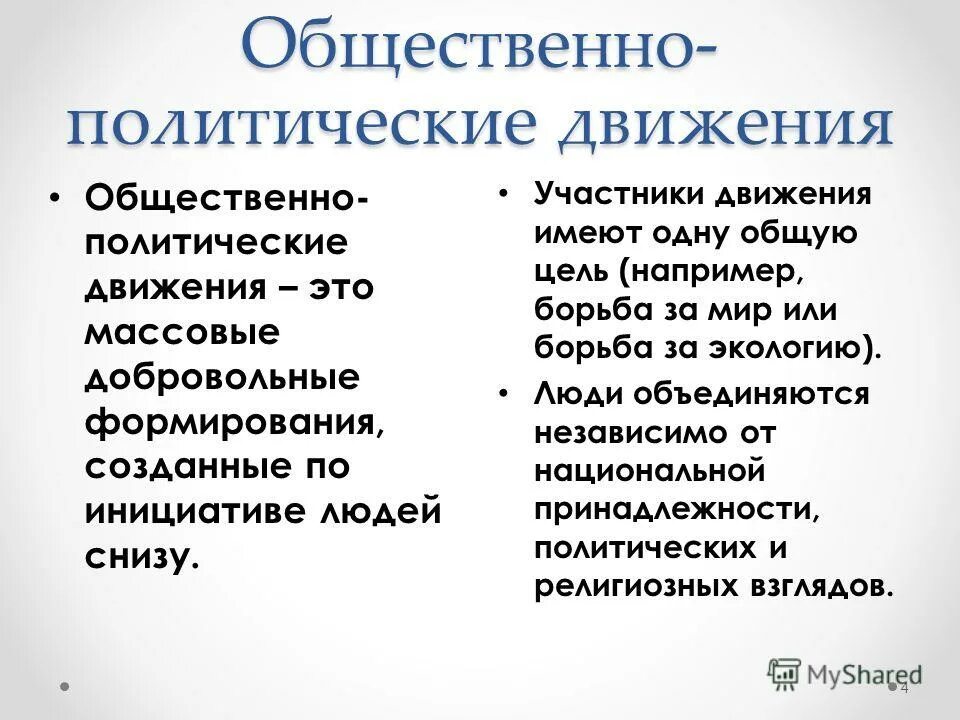 Общественно-политические движения

• Общественно-политические движения – это массовые добровольные формирования, созданные по инициативе людей снизу.

• Участники движения имеют одну общую цель (например, борьба за мир или борьба за экологию).

• Люди объединяются независимо от национальной принадлежности, политических и религиозных взглядов.

MyShared

4